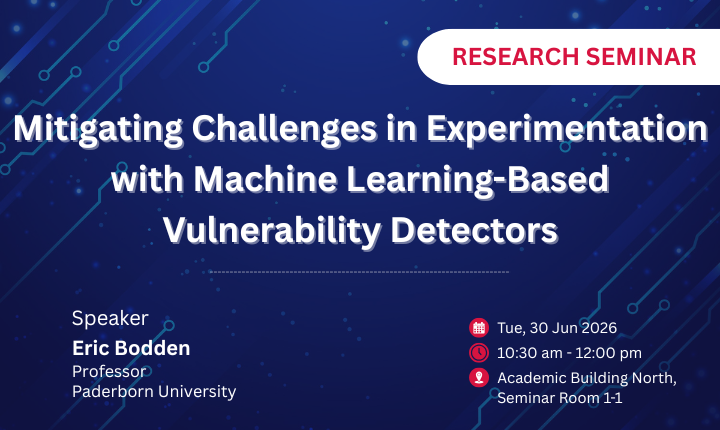 RESEARCH SEMINAR

Mitigating Challenges in Experimentation with Machine Learning-Based Vulnerability Detectors

Speaker
Eric Bodden
Professor
Paderborn University

Tue, 30 Jun 2026
10:30 am - 12:00 pm
Academic Building North, Seminar Room 1-1